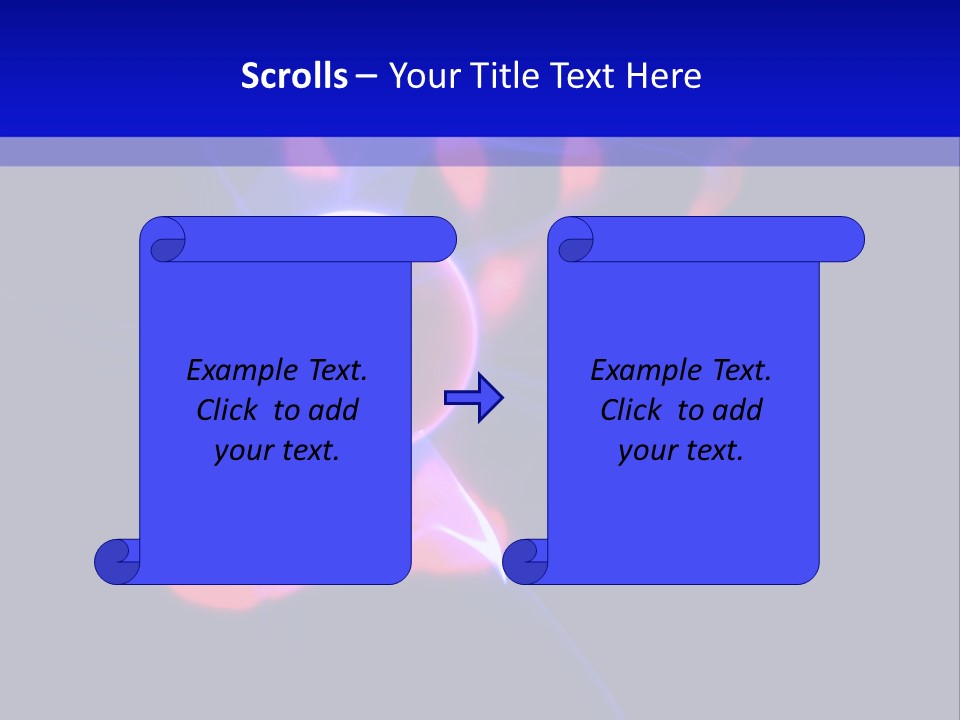 Scrolls – Your Title Text Here

Example Text. Click to add your text.

Example Text. Click to add your text.